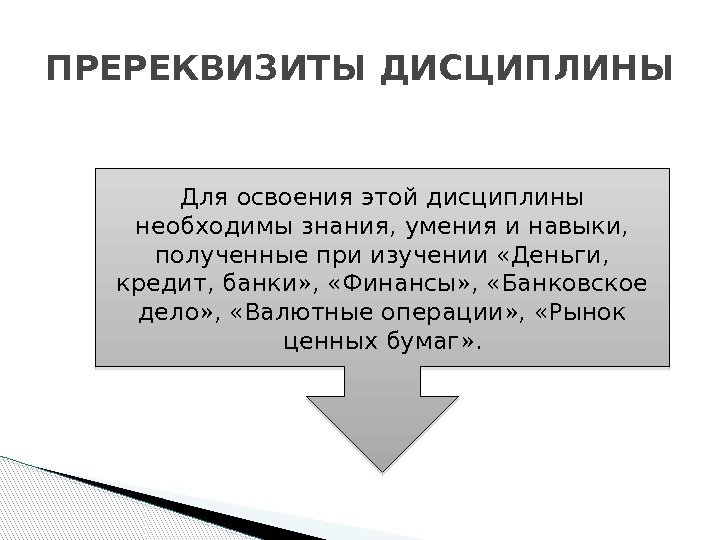 ПРЕРЕКВИЗИТЫ ДИСЦИПЛИНЫ

Для освоения этой дисциплины необходимы знания, умения и навыки, полученные при изучении «Деньги, кредит, банки», «Финансы», «Банковское дело», «Валютные операции», «Рынок ценных бумаг».